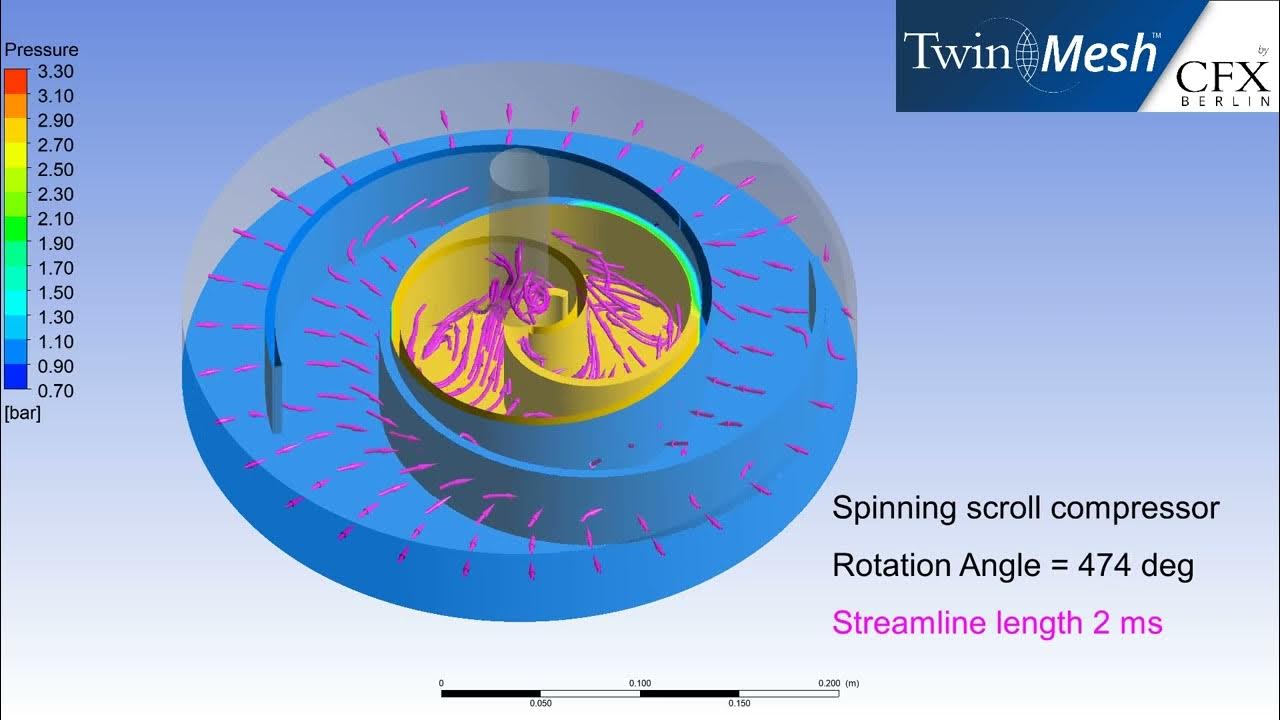 Pressure
3.30
3.10
2.90
2.70
2.50
2.30
2.10
1.90
1.70
1.50
1.30
1.10
0.90
0.70
[bar]

TwinMesh™ by CFX BERLIN

Spinning scroll compressor

Rotation Angle = 474 deg

Streamline length 2 ms

0 0.100 0.200 (m)
0.050 0.150